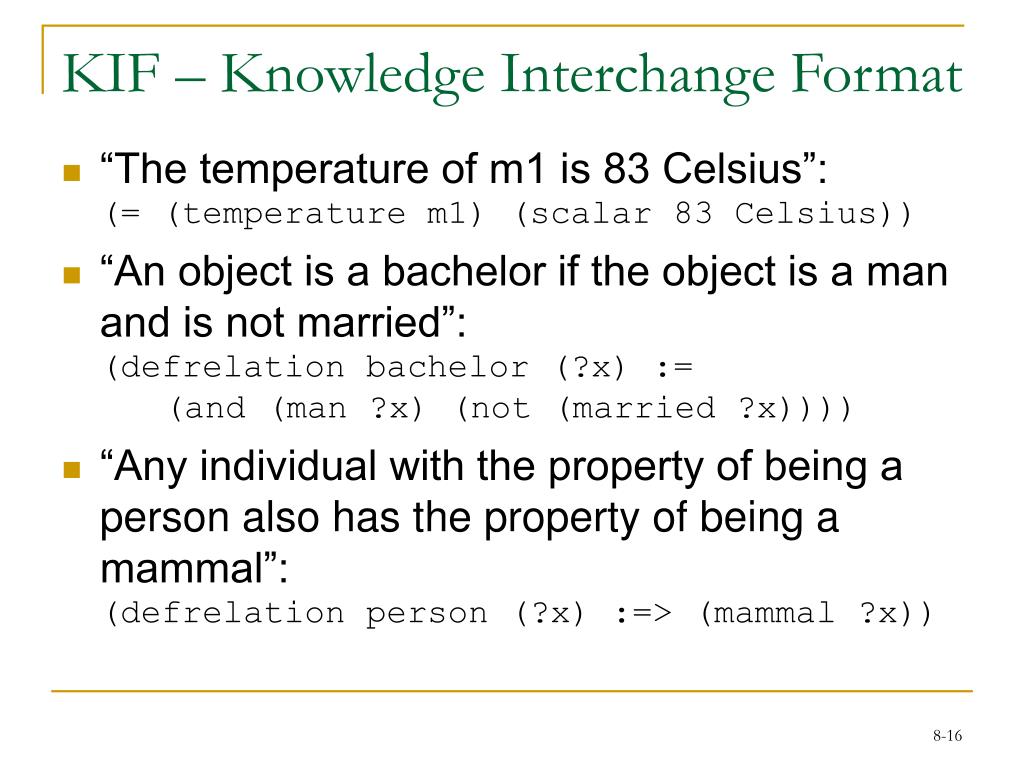 KIF – Knowledge Interchange Format

“The temperature of m1 is 83 Celsius”:
(= (temperature m1) (scalar 83 Celsius))

“An object is a bachelor if the object is a man and is not married”:
(defrelation bachelor (?x) :=
   (and (man ?x) (not (married ?x))))

“Any individual with the property of being a person also has the property of being a mammal”:
(defrelation person (?x) :=> (mammal ?x))

8-16